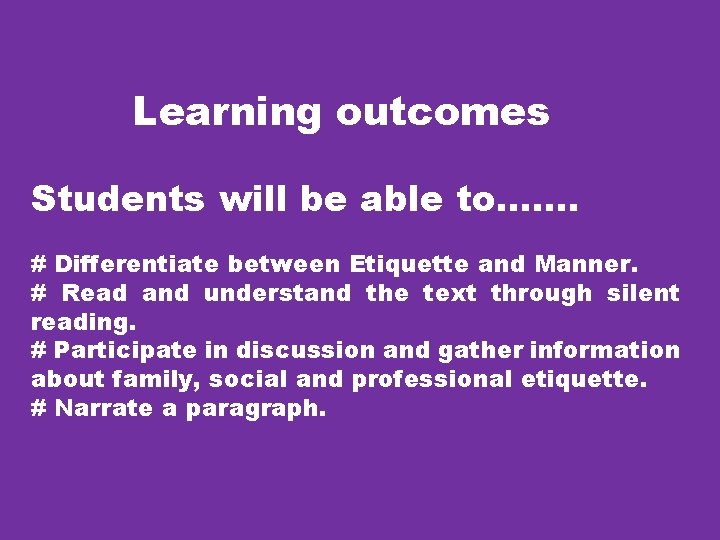 Learning outcomes

Students will be able to…….

# Differentiate between Etiquette and Manner.
# Read and understand the text through silent reading.
# Participate in discussion and gather information about family, social and professional etiquette.
# Narrate a paragraph.